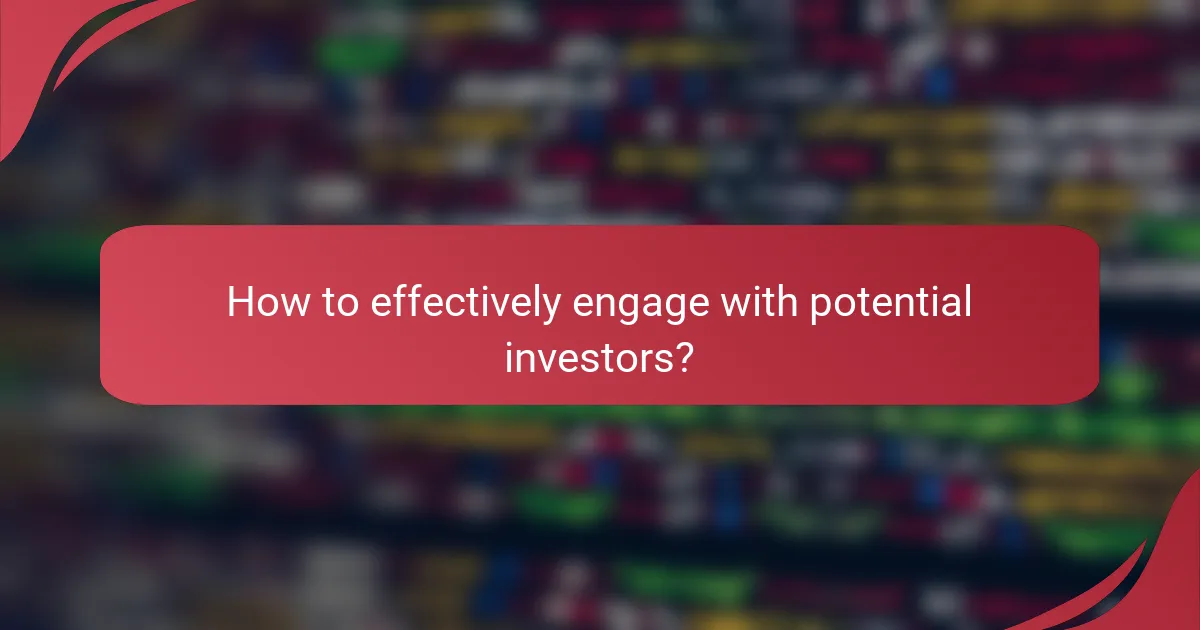 How to effectively engage with potential investors?